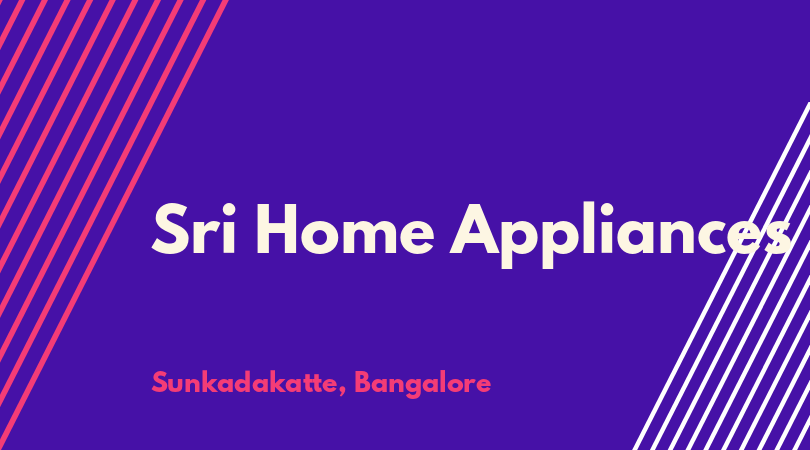 Sri Home Appliances

Sunkadakatte, Bangalore